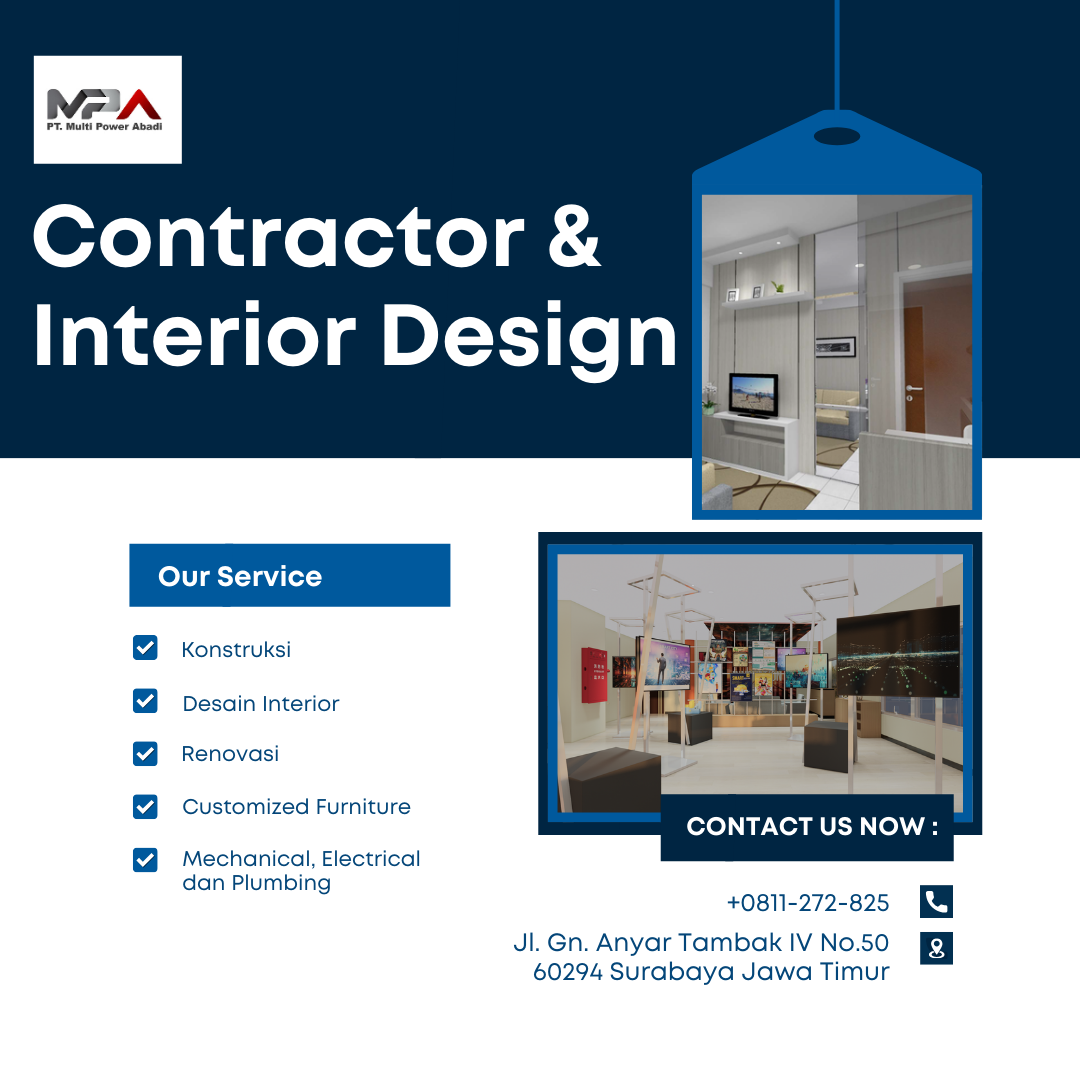 MPA
PT. Multi Power Abadi

Contractor & Interior Design

Our Service

Konstruksi

Desain Interior

Renovasi

Customized Furniture

Mechanical, Electrical dan Plumbing

CONTACT US NOW :

+0811-272-825

Jl. Gn. Anyar Tambak IV No.50
60294 Surabaya Jawa Timur